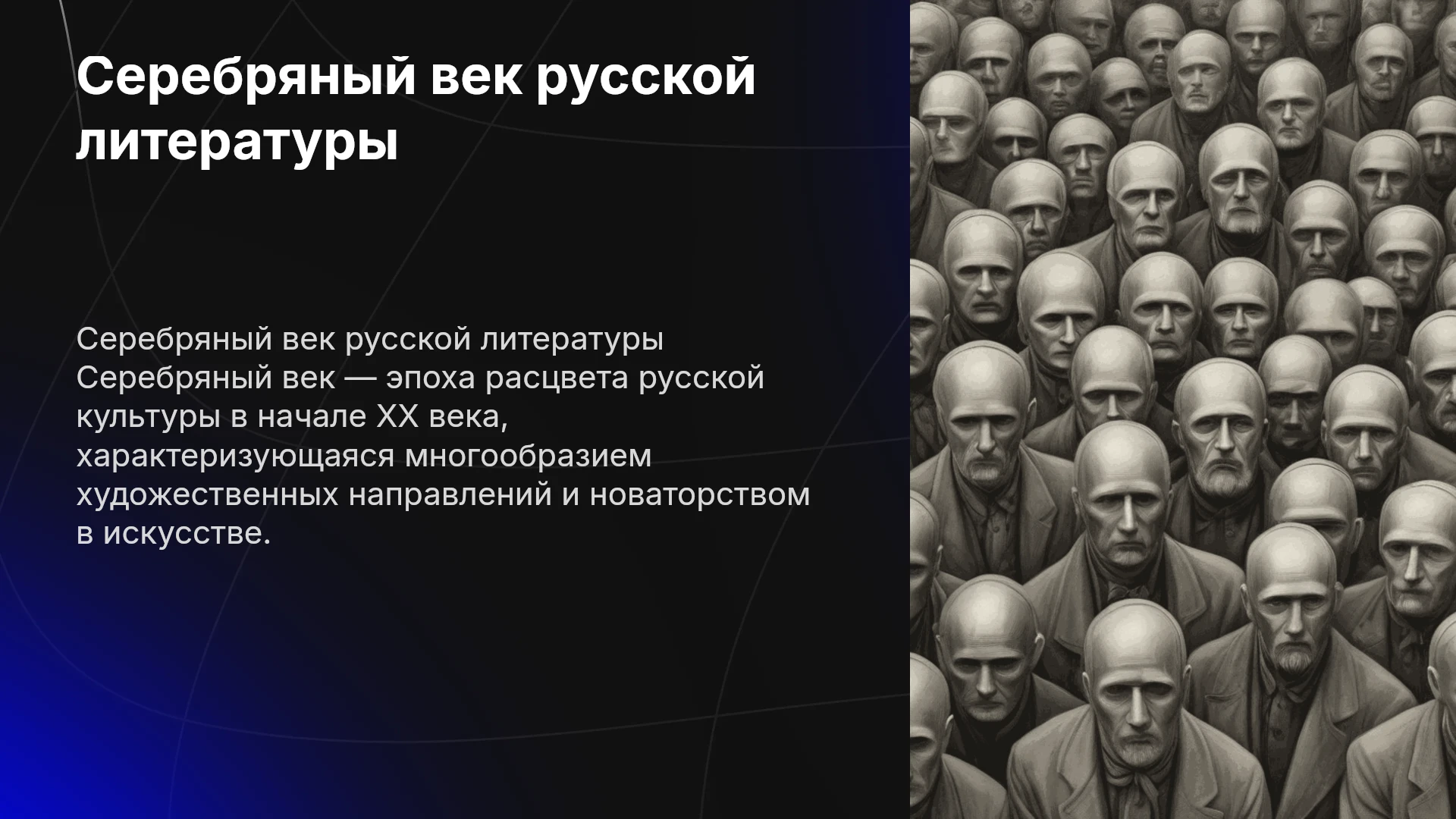 Серебряный век русской литературы

Серебряный век русской литературы Серебряный век — эпоха расцвета русской культуры в начале XX века, характеризующаяся многообразием художественных направлений и новаторством в искусстве.